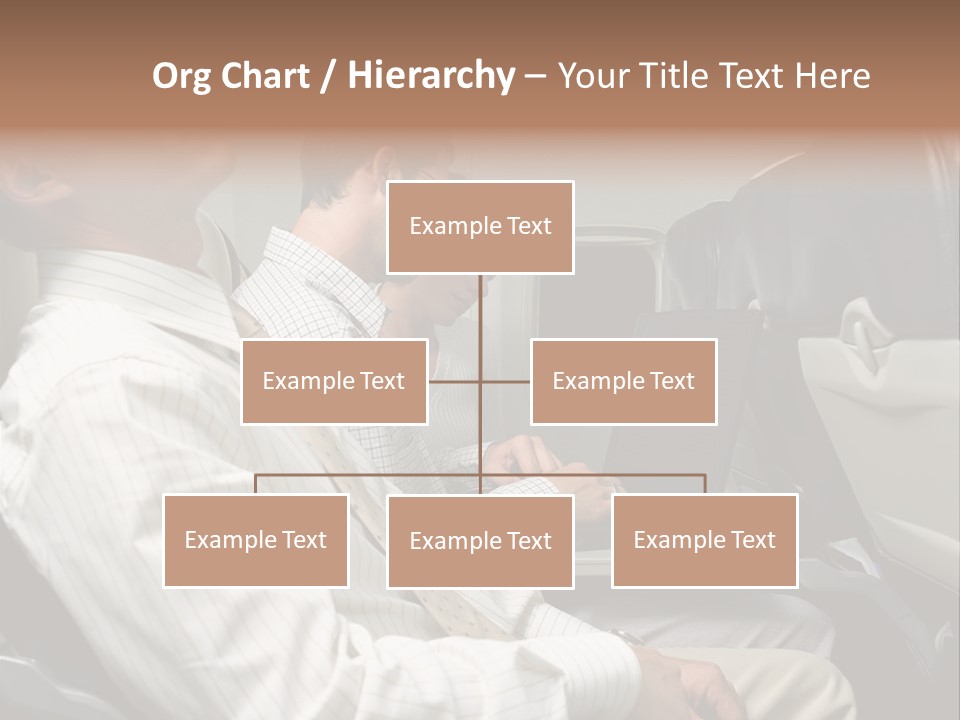 Org Chart / Hierarchy – Your Title Text Here

Example Text

Example Text

Example Text

Example Text

Example Text

Example Text